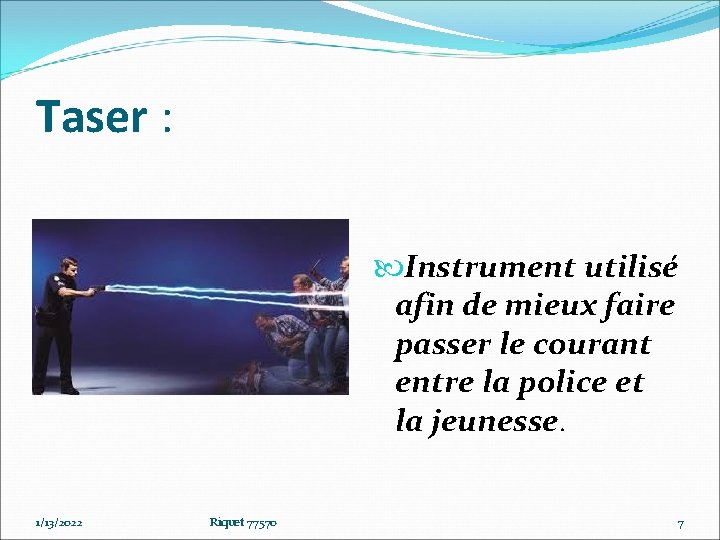 Taser :

Instrument utilisé afin de mieux faire passer le courant entre la police et la jeunesse.

1/13/2022

Riquet 77570

7